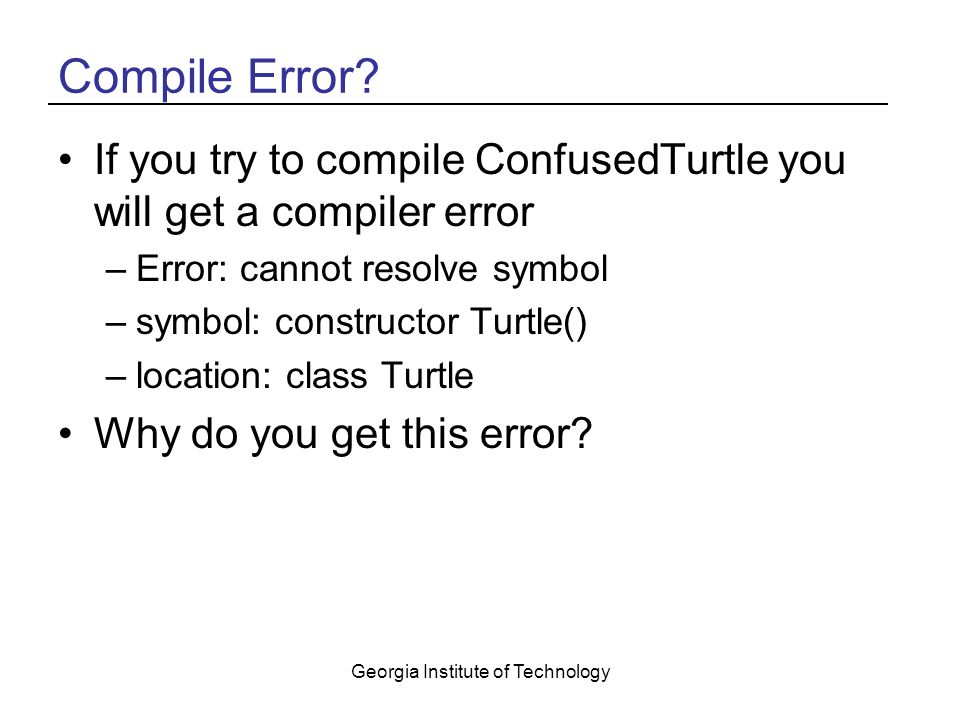 Compile Error?

• If you try to compile ConfusedTurtle you will get a compiler error
– Error: cannot resolve symbol
– symbol: constructor Turtle()
– location: class Turtle
• Why do you get this error?

Georgia Institute of Technology